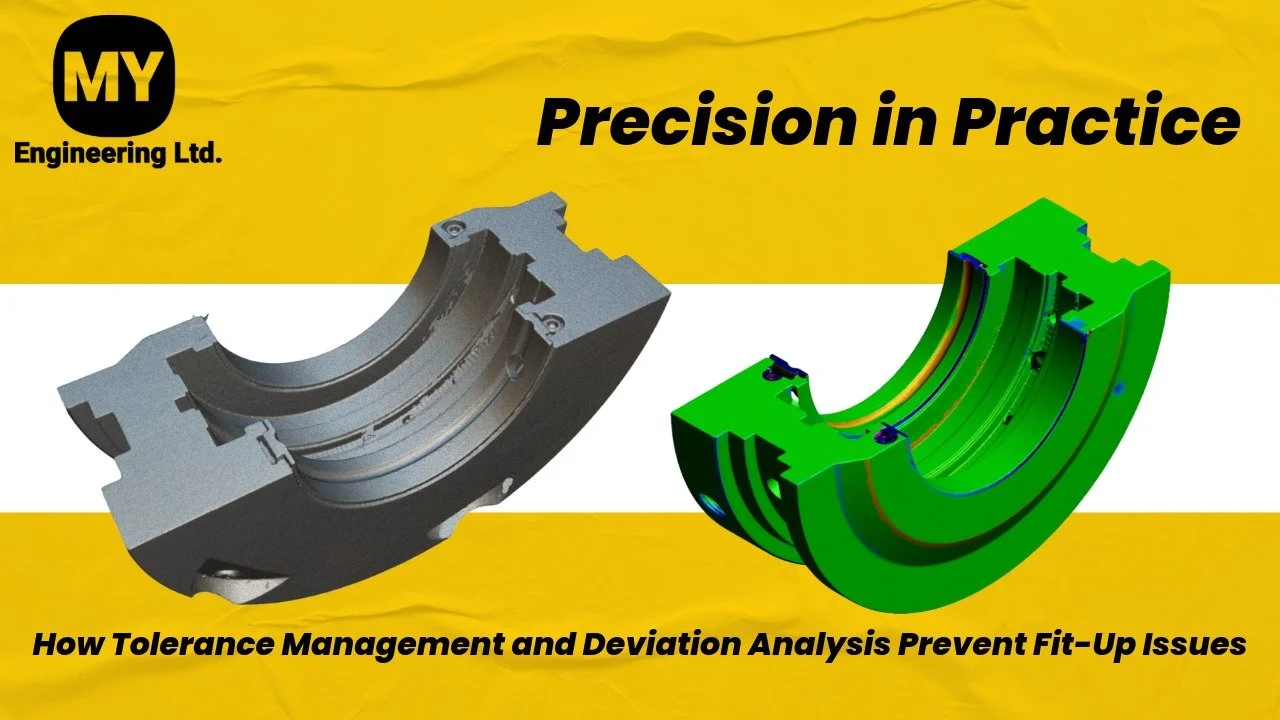 MY
Engineering Ltd.

Precision in Practice

How Tolerance Management and Deviation Analysis Prevent Fit-Up Issues